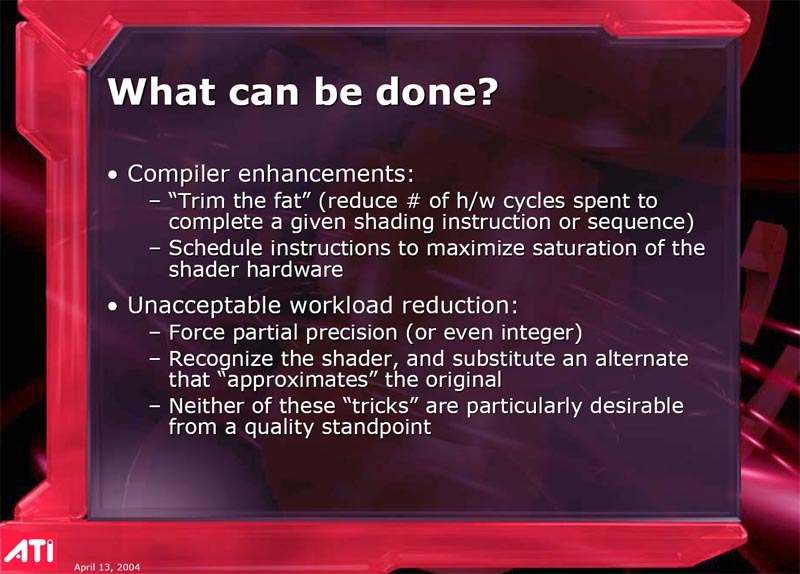 What can be done?

• Compiler enhancements:
– "Trim the fat" (reduce # of h/w cycles spent to complete a given shading instruction or sequence)
– Schedule instructions to maximize saturation of the shader hardware

• Unacceptable workload reduction:
– Force partial precision (or even integer)
– Recognize the shader, and substitute an alternate that "approximates" the original
– Neither of these "tricks" are particularly desirable from a quality standpoint

ATI
April 13, 2004